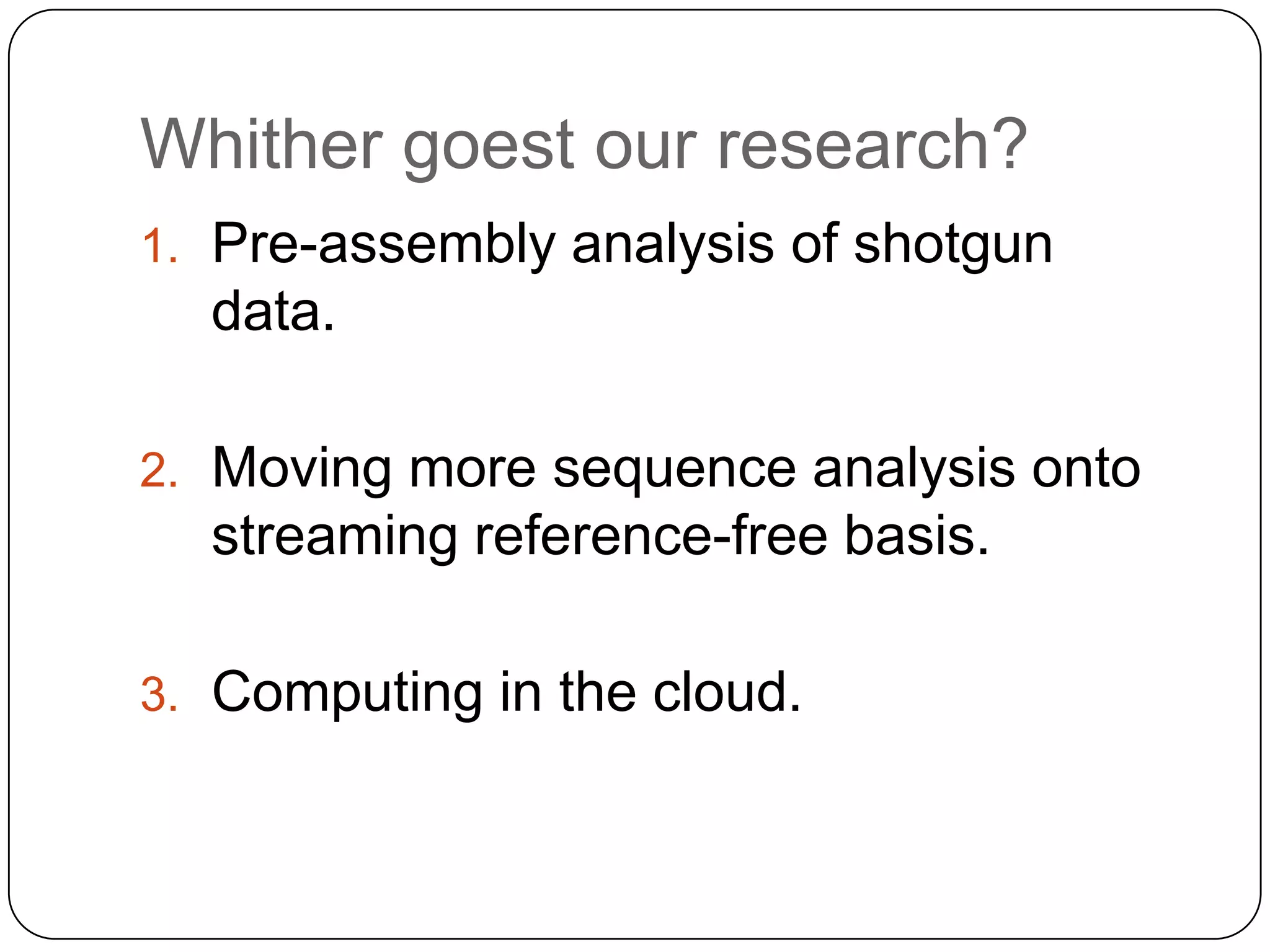 Whither goest our research?

1. Pre-assembly analysis of shotgun data.

2. Moving more sequence analysis onto streaming reference-free basis.

3. Computing in the cloud.